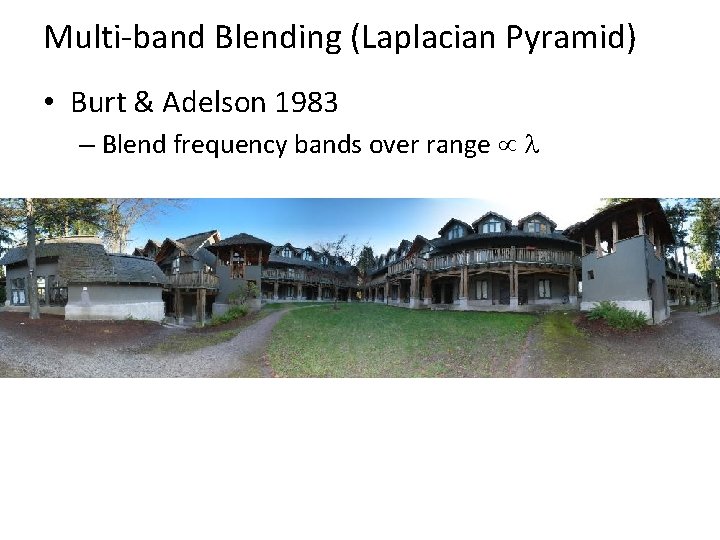 Multi-band Blending (Laplacian Pyramid)

• Burt & Adelson 1983

– Blend frequency bands over range $\propto \lambda$